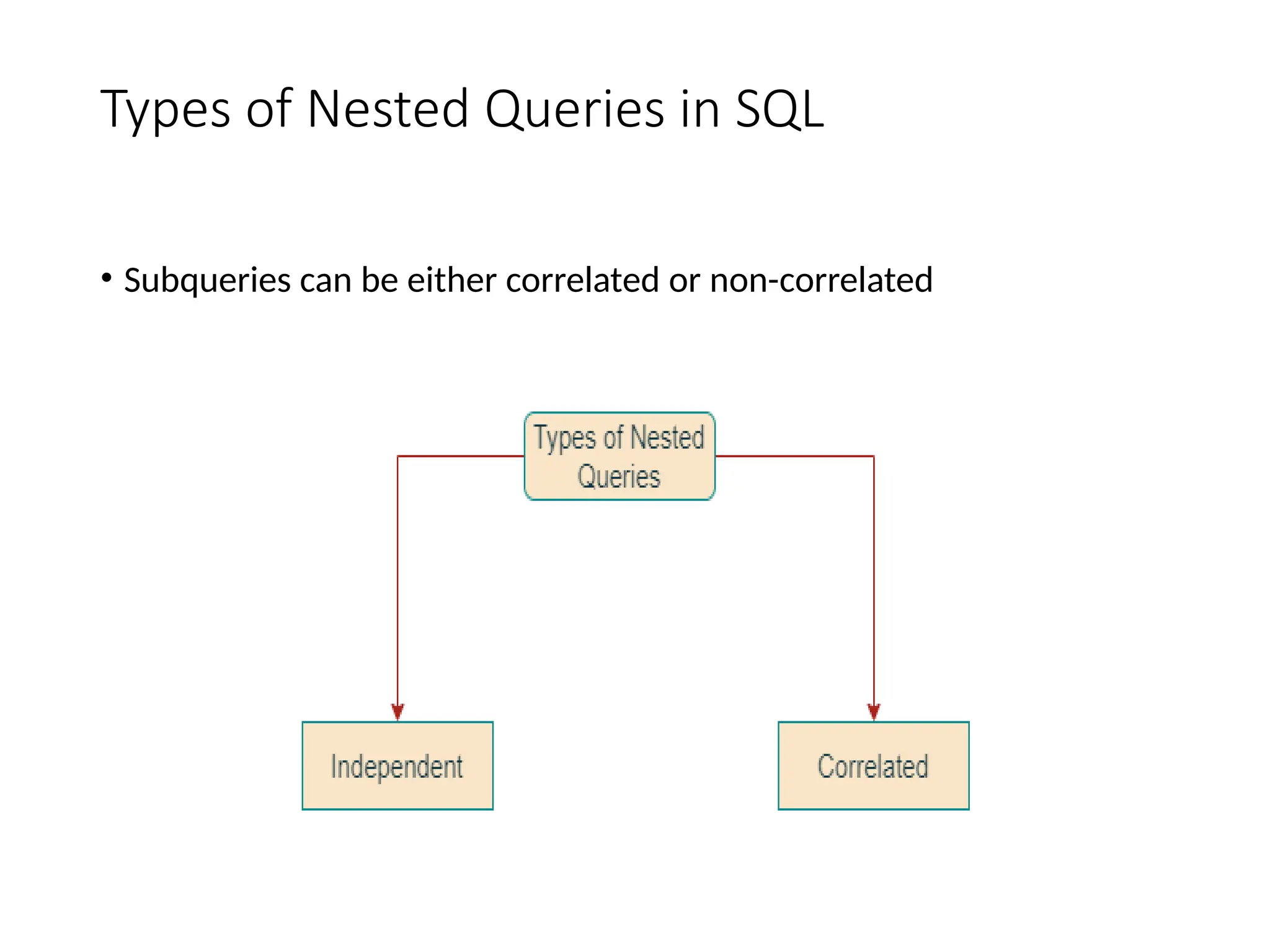 Types of Nested Queries in SQL

• Subqueries can be either correlated or non-correlated

Types of Nested Queries

Independent

Correlated